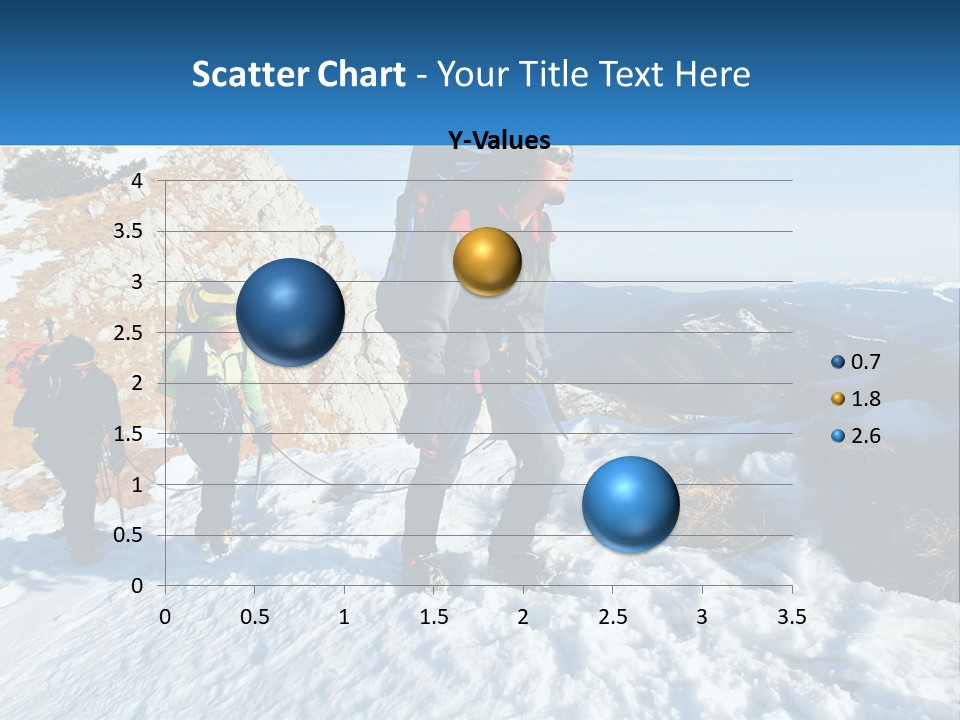 Scatter Chart - Your Title Text Here

Y-Values

4
3.5
3
2.5
2
1.5
1
0.5
0

0 0.5 1 1.5 2 2.5 3 3.5

0.7
1.8
2.6